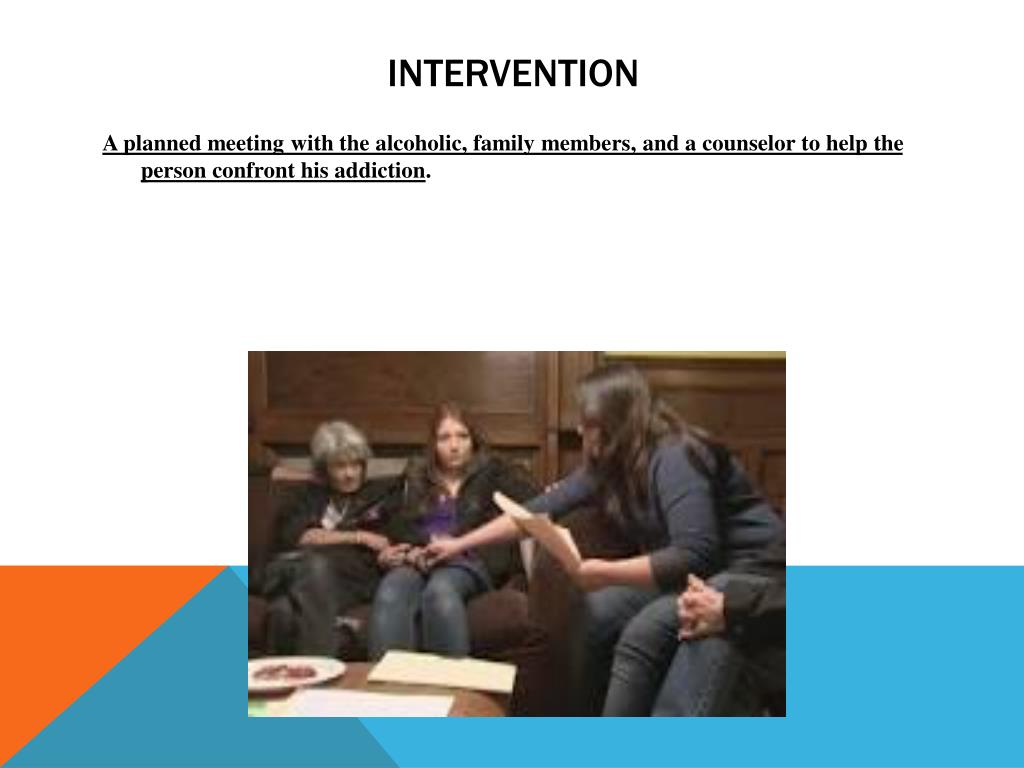 INTERVENTION

A planned meeting with the alcoholic, family members, and a counselor to help the person confront his addiction.